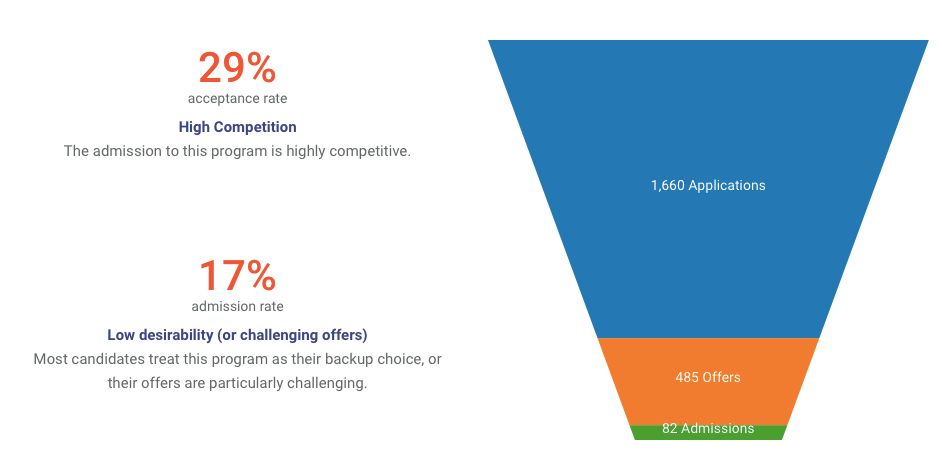 29%
acceptance rate
High Competition
The admission to this program is highly competitive.

17%
admission rate
Low desirability (or challenging offers)
Most candidates treat this program as their backup choice, or their offers are particularly challenging.

1,660 Applications
485 Offers
82 Admissions